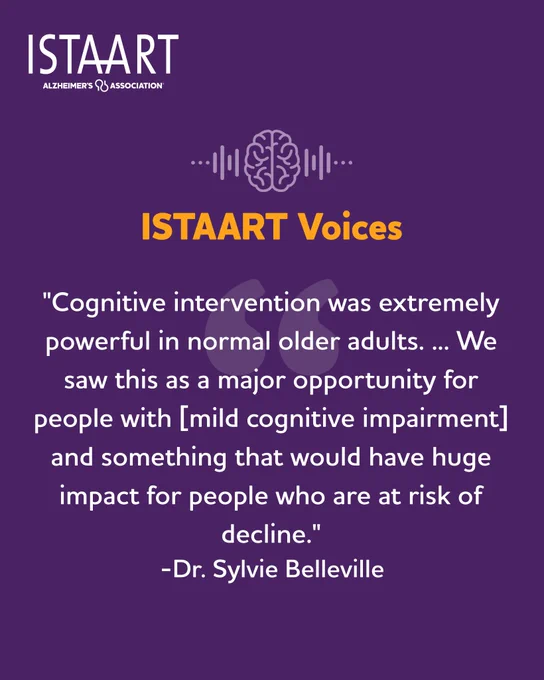 ISTAART
ALZHEIMER'S ASSOCIATION

ISTAART Voices

"Cognitive intervention was extremely powerful in normal older adults. ... We saw this as a major opportunity for people with [mild cognitive impairment] and something that would have huge impact for people who are at risk of decline."
-Dr. Sylvie Belleville